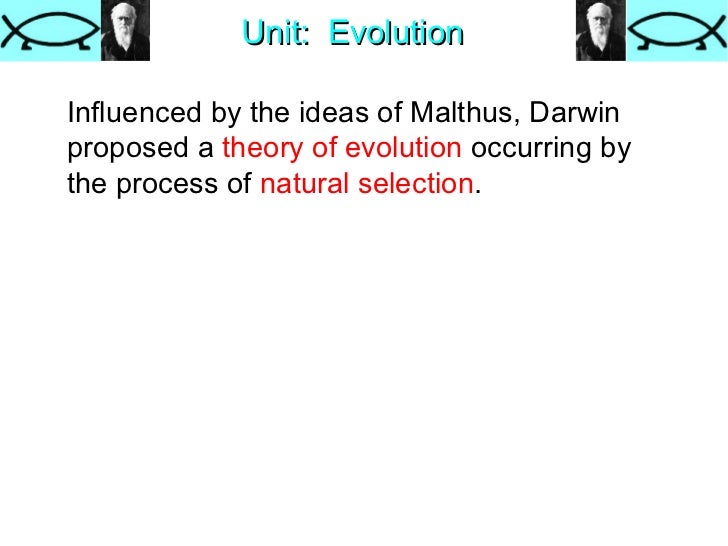 Unit: Evolution

Influenced by the ideas of Malthus, Darwin proposed a theory of evolution occurring by the process of natural selection.